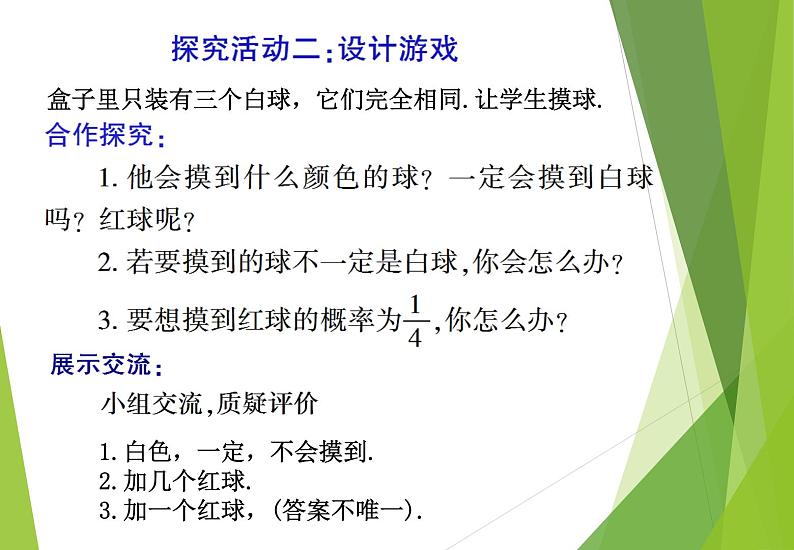 探究活动二：设计游戏

盒子里只装有三个白球，它们完全相同. 让学生摸球.

合作探究：

1. 他会摸到什么颜色的球？一定会摸到白球吗？红球呢？

2. 若要摸到的球不一定是白球,你会怎么办？

3. 要想摸到红球的概率为$\frac{1}{4}$,你怎么办？

展示交流：

小组交流,质疑评价

1. 白色，一定，不会摸到.
2. 加几个红球.
3. 加一个红球，(答案不唯一).